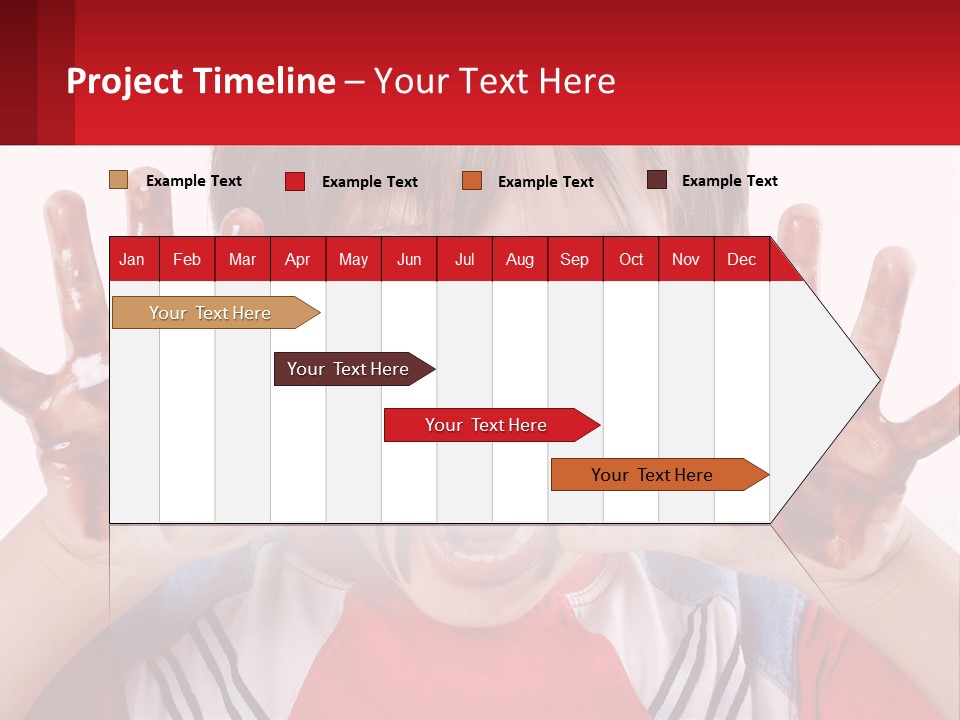 Project Timeline – Your Text Here

Example Text
Example Text
Example Text
Example Text

| Jan | Feb | Mar | Apr | May | Jun | Jul | Aug | Sep | Oct | Nov | Dec |
|---|---|---|---|---|---|---|---|---|---|---|---|

Your Text Here
Your Text Here
Your Text Here
Your Text Here